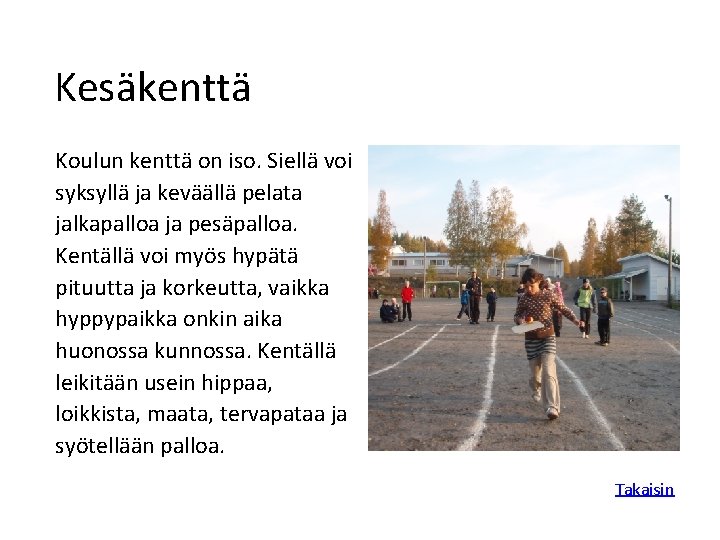 Kesäkenttä

Koulun kenttä on iso. Siellä voi syksyllä ja keväällä pelata jalkapalloa ja pesäpalloa. Kentällä voi myös hypätä pituutta ja korkeutta, vaikka hyppypaikka onkin aika huonossa kunnossa. Kentällä leikitään usein hippaa, loikkista, maata, tervapataa ja syötellään palloa.

Takaisin